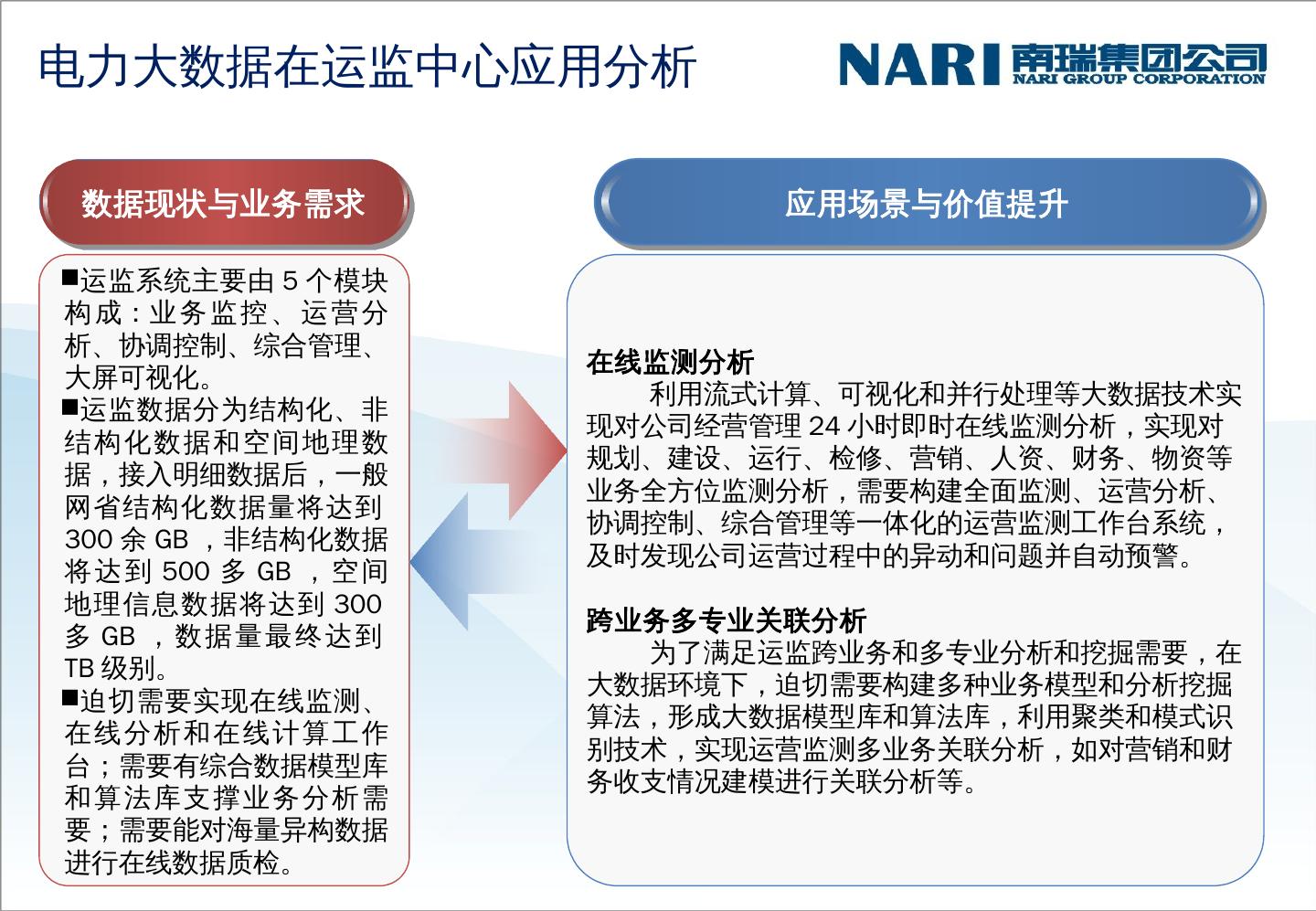 电力大数据在运监中心应用分析

NARI 南瑞集团公司
NARI GROUP CORPORATION

数据现状与业务需求

■运监系统主要由 5 个模块构成：业务监控、运营分析、协调控制、综合管理、大屏可视化。
■运监数据分为结构化、非结构化数据和空间地理数据，接入明细数据后，一般网省结构化数据量将达到 300 余 GB ，非结构化数据将达到 500 多 GB ，空间地理信息数据将达到 300 多 GB ，数据量最终达到 TB 级别。
■迫切需要实现在线监测、在线分析和在线计算工作台；需要有综合数据模型库和算法库支撑业务分析需要；需要能对海量异构数据进行在线数据质检。

应用场景与价值提升

在线监测分析
利用流式计算、可视化和并行处理等大数据技术实现对公司经营管理 24 小时即时在线监测分析，实现对规划、建设、运行、检修、营销、人资、财务、物资等业务全方位监测分析，需要构建全面监测、运营分析、协调控制、综合管理等一体化的运营监测工作台系统，及时发现公司运营过程中的异动和问题并自动预警。

跨业务多专业关联分析
为了满足运监跨业务和多专业分析和挖掘需要，在大数据环境下，迫切需要构建多种业务模型和分析挖掘算法，形成大数据模型库和算法库，利用聚类和模式识别技术，实现运营监测多业务关联分析，如对营销和财务收支情况建模进行关联分析等。